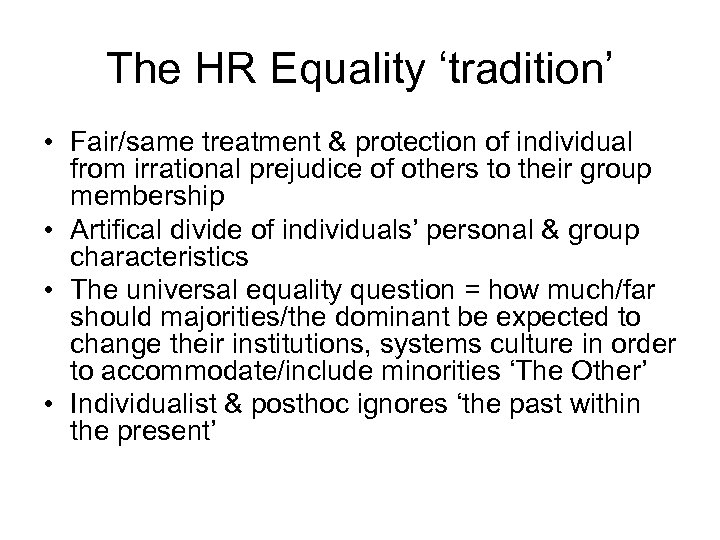 The HR Equality ‘tradition’

• Fair/same treatment & protection of individual from irrational prejudice of others to their group membership
• Artifical divide of individuals’ personal & group characteristics
• The universal equality question = how much/far should majorities/the dominant be expected to change their institutions, systems culture in order to accommodate/include minorities ‘The Other’
• Individualist & posthoc ignores ‘the past within the present’